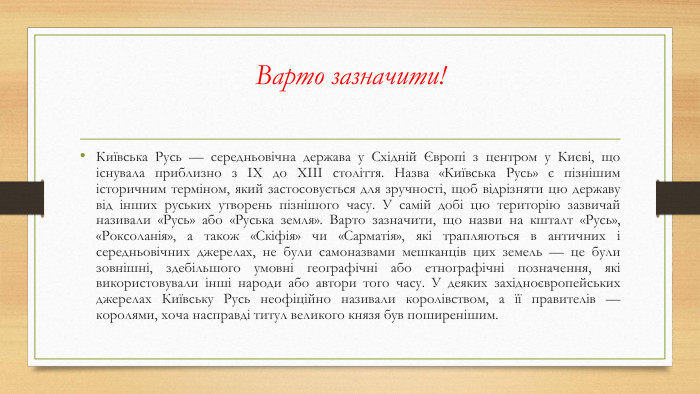 Варто зазначити!

• Київська Русь — середньовічна держава у Східній Європі з центром у Києві, що існувала приблизно з IX до XIII століття. Назва «Київська Русь» є пізнішим історичним терміном, який застосовується для зручності, щоб відрізняти цю державу від інших руських утворень пізнішого часу. У самій добі цю територію зазвичай називали «Русь» або «Руська земля». Варто зазначити, що назви на кшталт «Русь», «Роксоланія», а також «Скіфія» чи «Сарматія», які трапляються в античних і середньовічних джерелах, не були самоназвами мешканців цих земель — це були зовнішні, здебільшого умовні географічні або етнографічні позначення, які використовували інші народи або автори того часу. У деяких західноєвропейських джерелах Київську Русь неофіційно називали королівством, а її правителів — королями, хоча насправді титул великого князя був поширенішим.